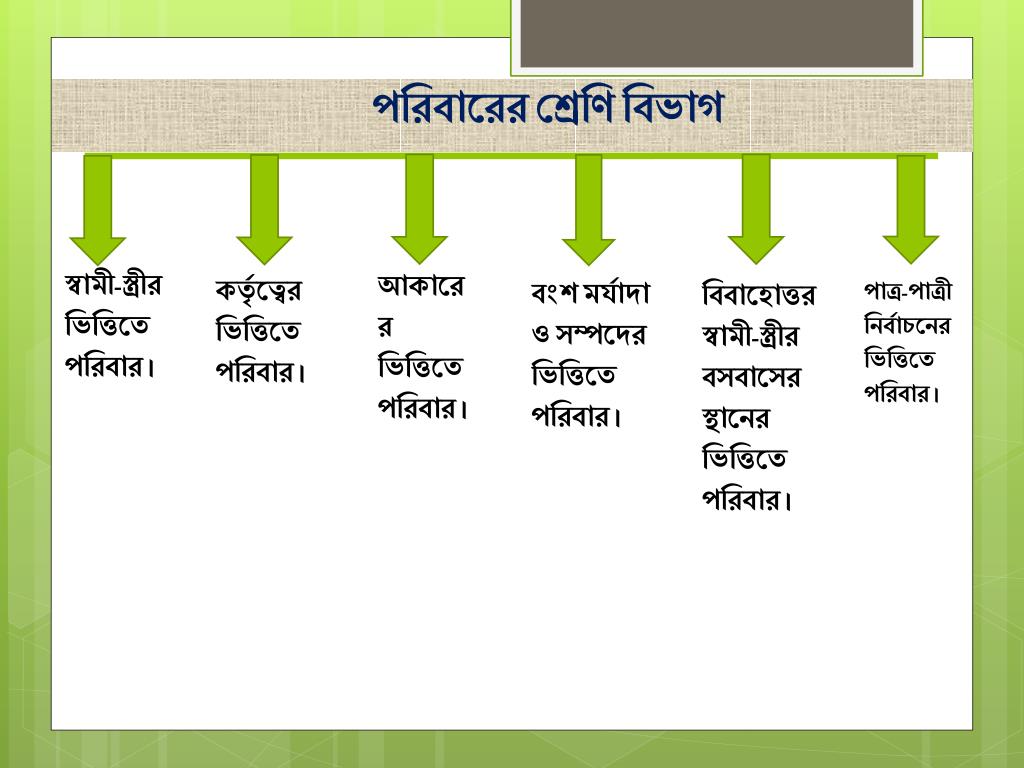 পরিবারের শ্রেণি বিভাগ

স্বামী-স্ত্রীর ভিত্তিতে পরিবার।

কর্তৃত্বের ভিত্তিতে পরিবার।

আকারের ভিত্তিতে পরিবার।

বংশ মর্যাদা ও সম্পদের ভিত্তিতে পরিবার।

বিবাহোত্তর স্বামী-স্ত্রীর বসবাসের স্থানের ভিত্তিতে পরিবার।

পাত্র-পাত্রী নির্বাচনের ভিত্তিতে পরিবার।